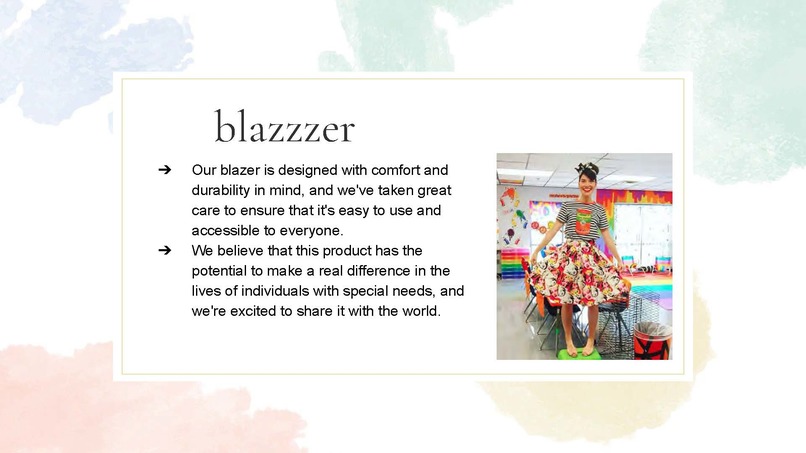 blazzzer

➔ Our blazer is designed with comfort and durability in mind, and we've taken great care to ensure that it's easy to use and accessible to everyone.
➔ We believe that this product has the potential to make a real difference in the lives of individuals with special needs, and we're excited to share it with the world.